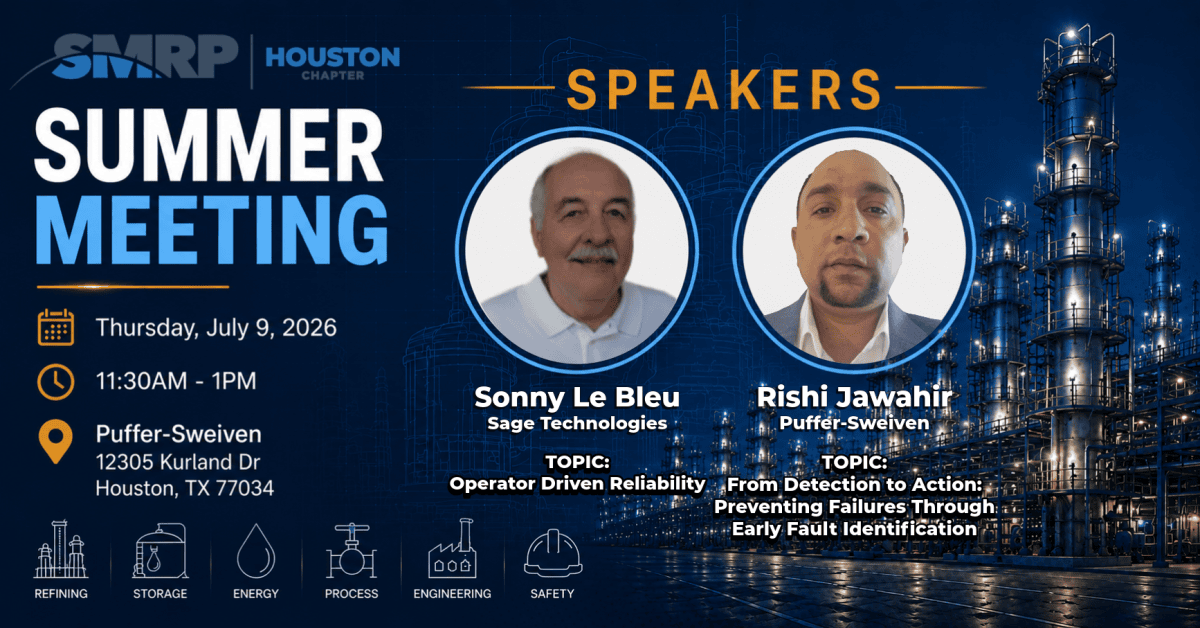 SMRP | HOUSTON CHAPTER

SUMMER MEETING

Thursday, July 9, 2026

11:30AM - 1PM

Puffer-Sweiven
12305 Kurland Dr
Houston, TX 77034

REFINING STORAGE ENERGY PROCESS ENGINEERING SAFETY

SPEAKERS

Sonny Le Bleu
Sage Technologies

TOPIC:
Operator Driven Reliability

Rishi Jawahir
Puffer-Sweiven

TOPIC:
From Detection to Action: Preventing Failures Through Early Fault Identification